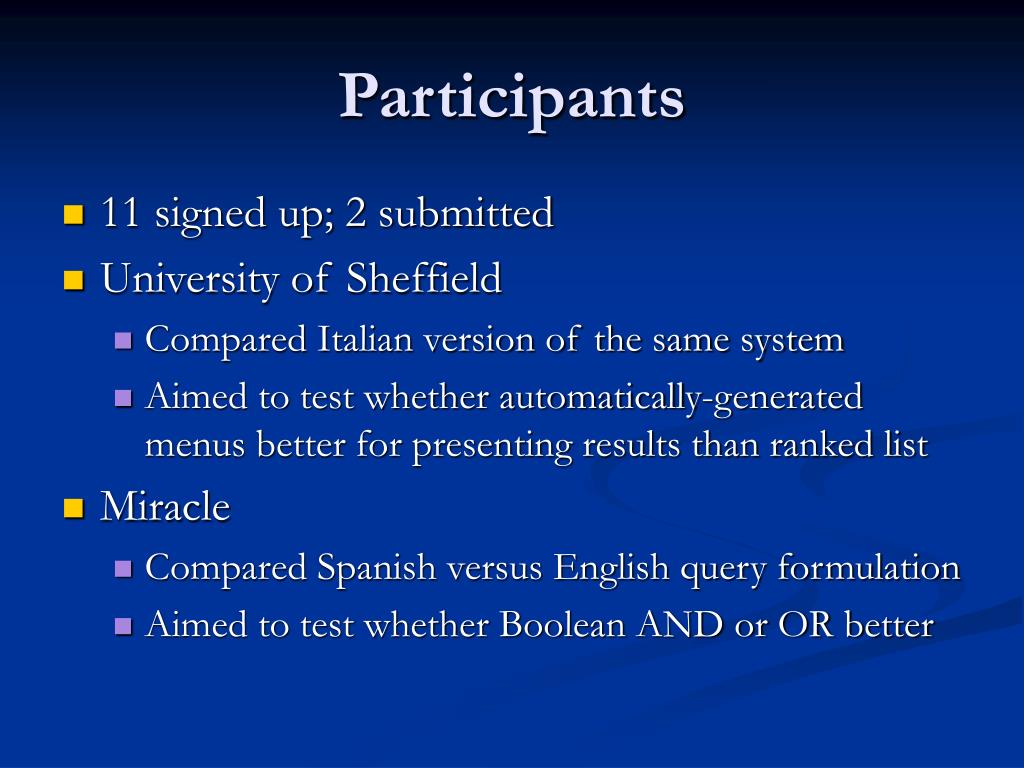 Participants

11 signed up; 2 submitted
University of Sheffield
Compared Italian version of the same system
Aimed to test whether automatically-generated menus better for presenting results than ranked list
Miracle
Compared Spanish versus English query formulation
Aimed to test whether Boolean AND or OR better